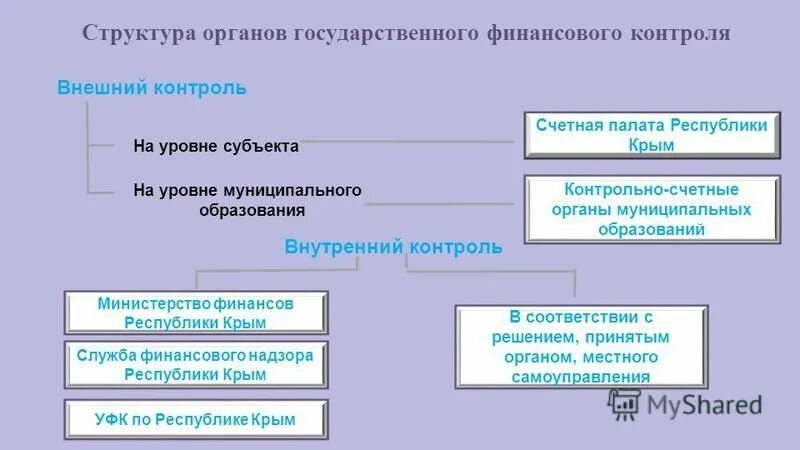 Структура органов государственного финансового контроля

Внешний контроль

На уровне субъекта

Счетная палата Республики Крым

На уровне муниципального образования

Контрольно-счетные органы муниципальных образований

Внутренний контроль

Министерство финансов Республики Крым

Служба финансового надзора Республики Крым

УФК по Республике Крым

В соответствии с решением, принятым органом, местного самоуправления

MyShared